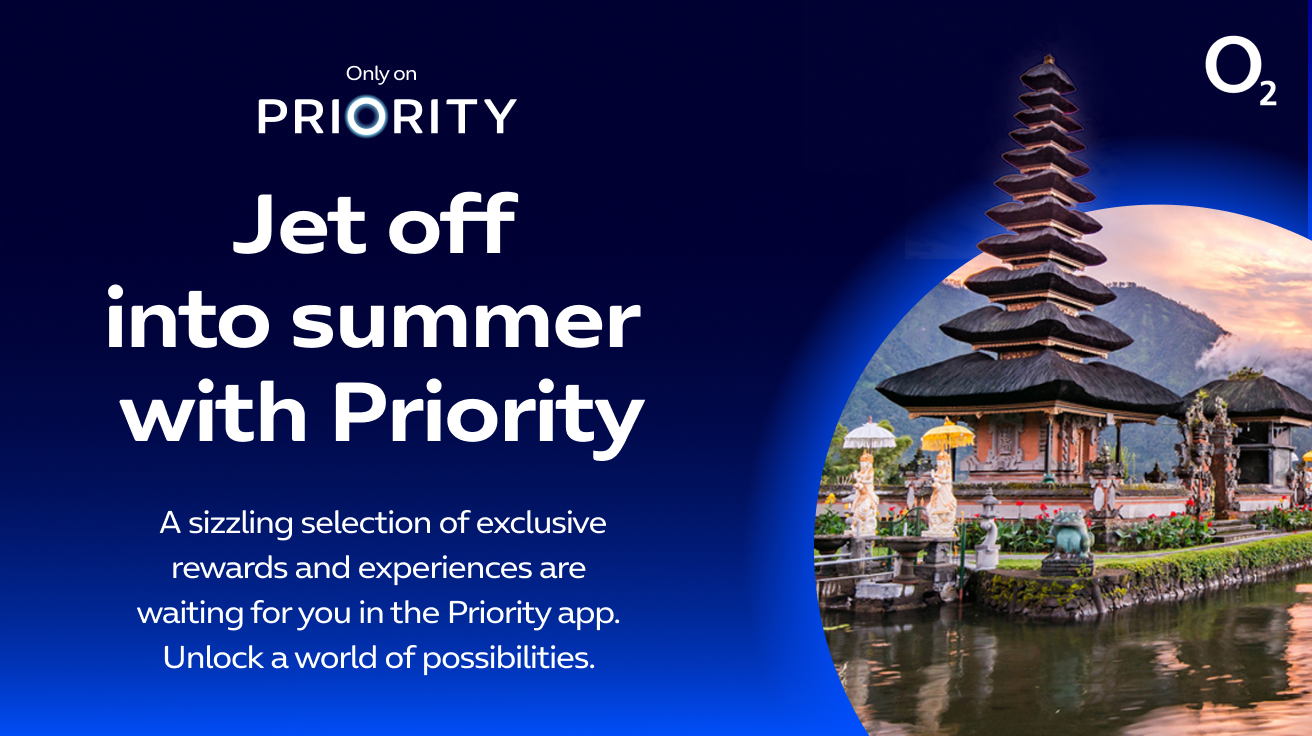 Only on
PRIORITY

$O_2$

Jet off into summer with Priority

A sizzling selection of exclusive rewards and experiences are waiting for you in the Priority app. Unlock a world of possibilities.